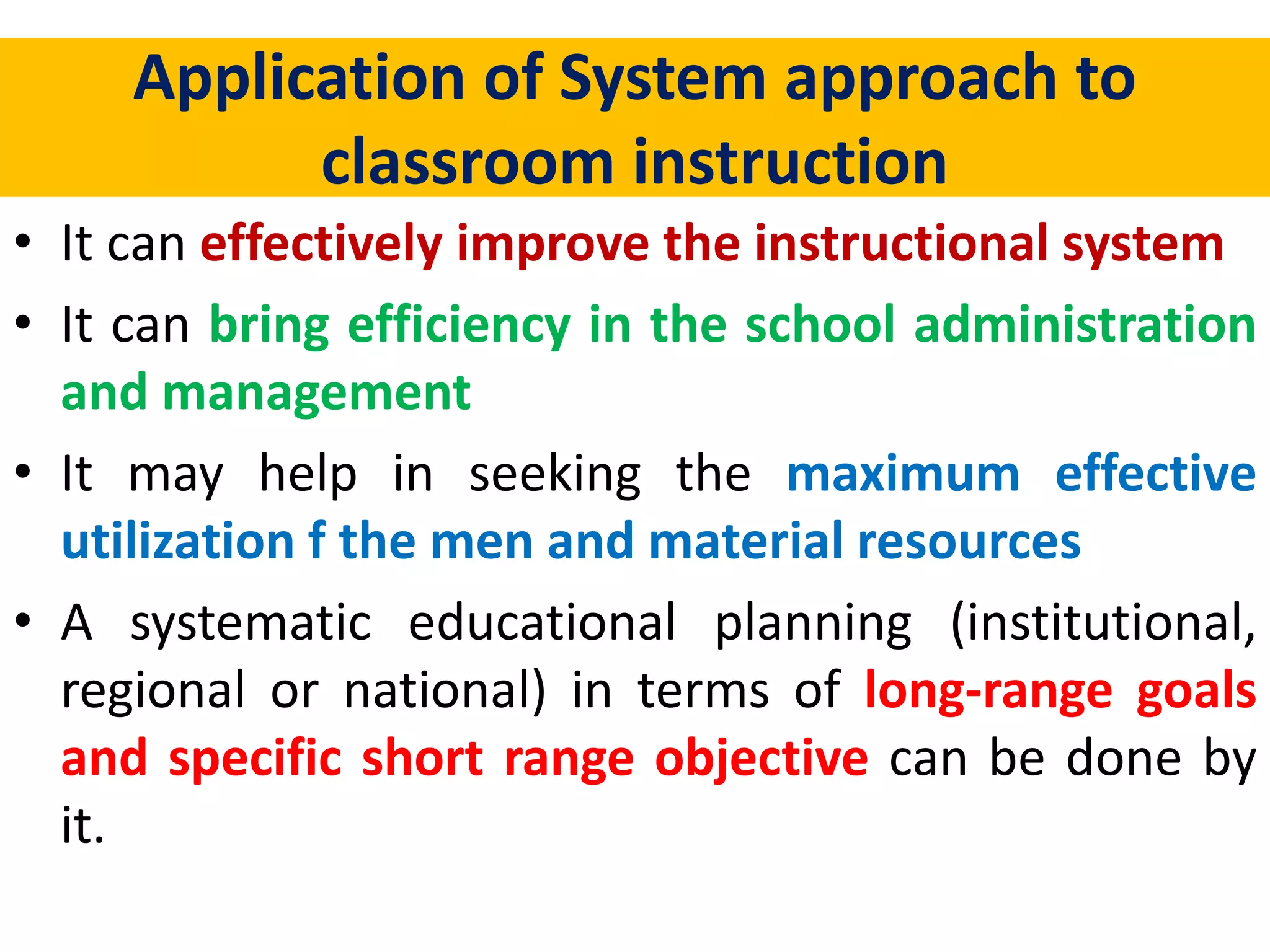 Application of System approach to classroom instruction

• It can effectively improve the instructional system

• It can bring efficiency in the school administration and management

• It may help in seeking the maximum effective utilization f the men and material resources

• A systematic educational planning (institutional, regional or national) in terms of long-range goals and specific short range objective can be done by it.